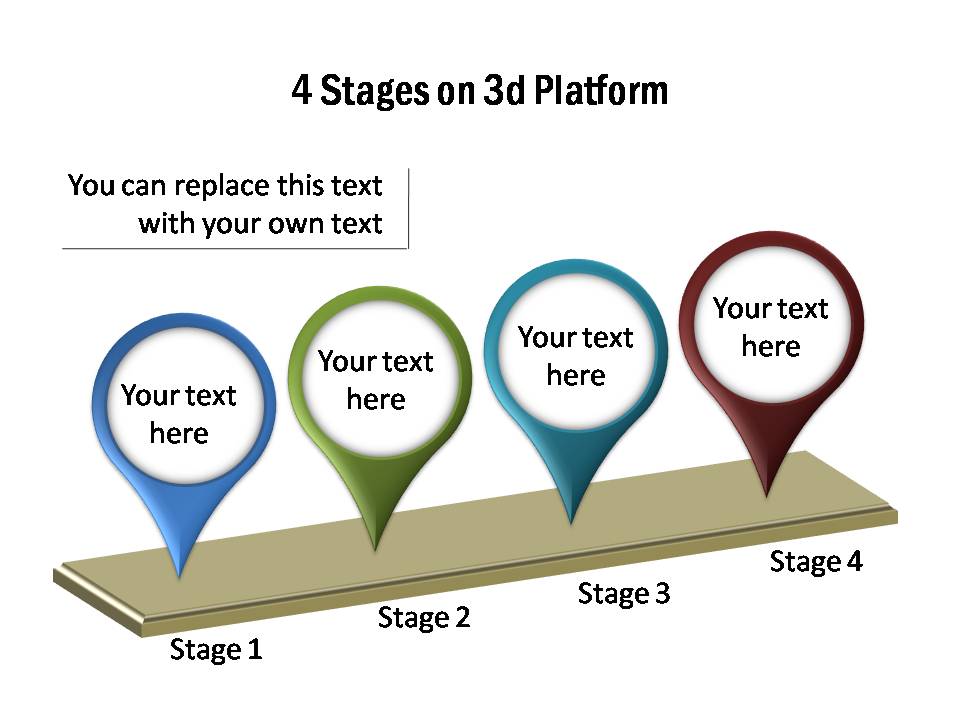 4 Stages on 3d Platform

You can replace this text with your own text

Your text here

Your text here

Your text here

Your text here

Stage 1

Stage 2

Stage 3

Stage 4